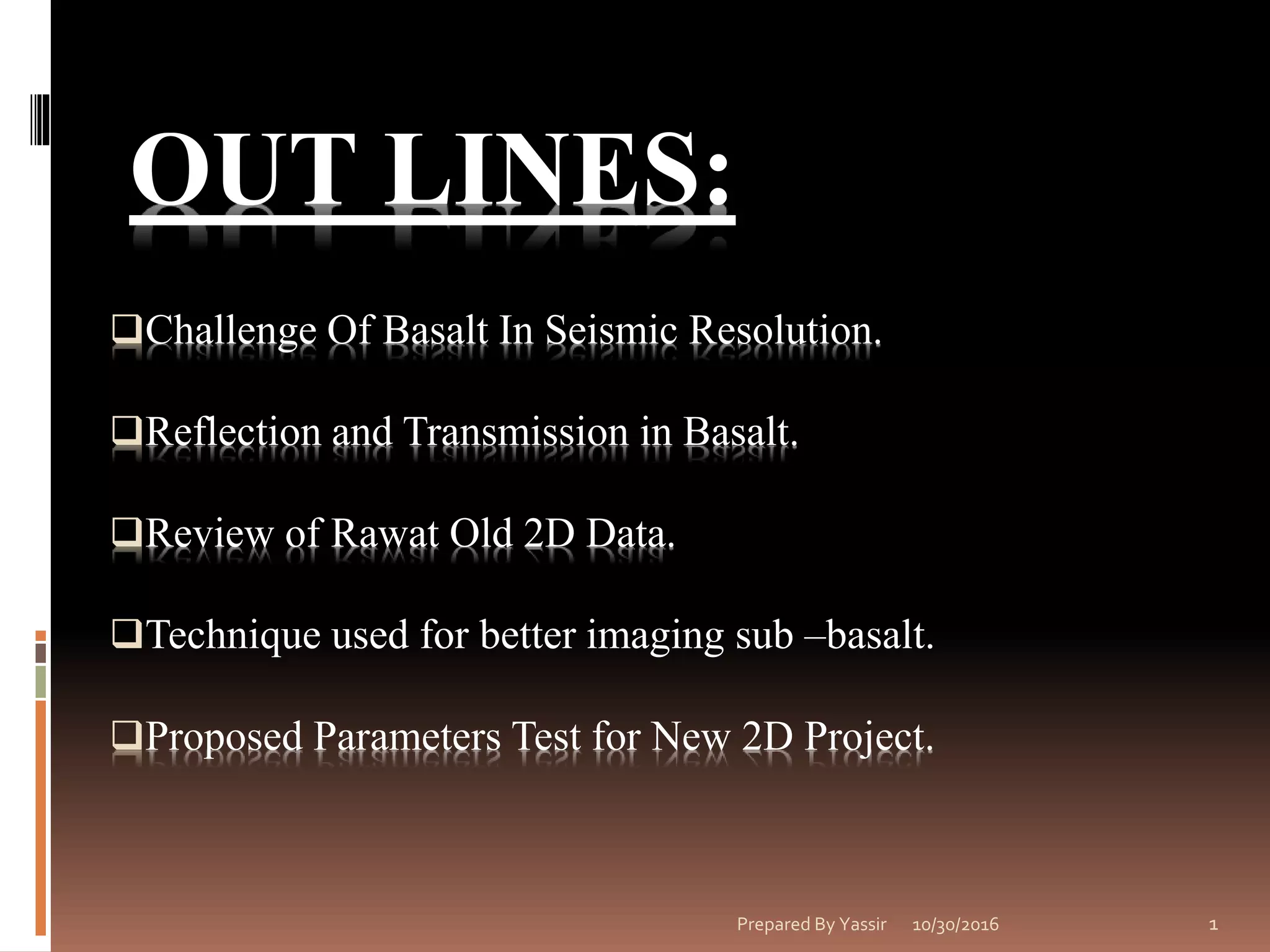 OUT LINES:

❑Challenge Of Basalt In Seismic Resolution.

❑Reflection and Transmission in Basalt.

❑Review of Rawat Old 2D Data.

❑Technique used for better imaging sub –basalt.

❑Proposed Parameters Test for New 2D Project.

Prepared By Yassir 10/30/2016 1